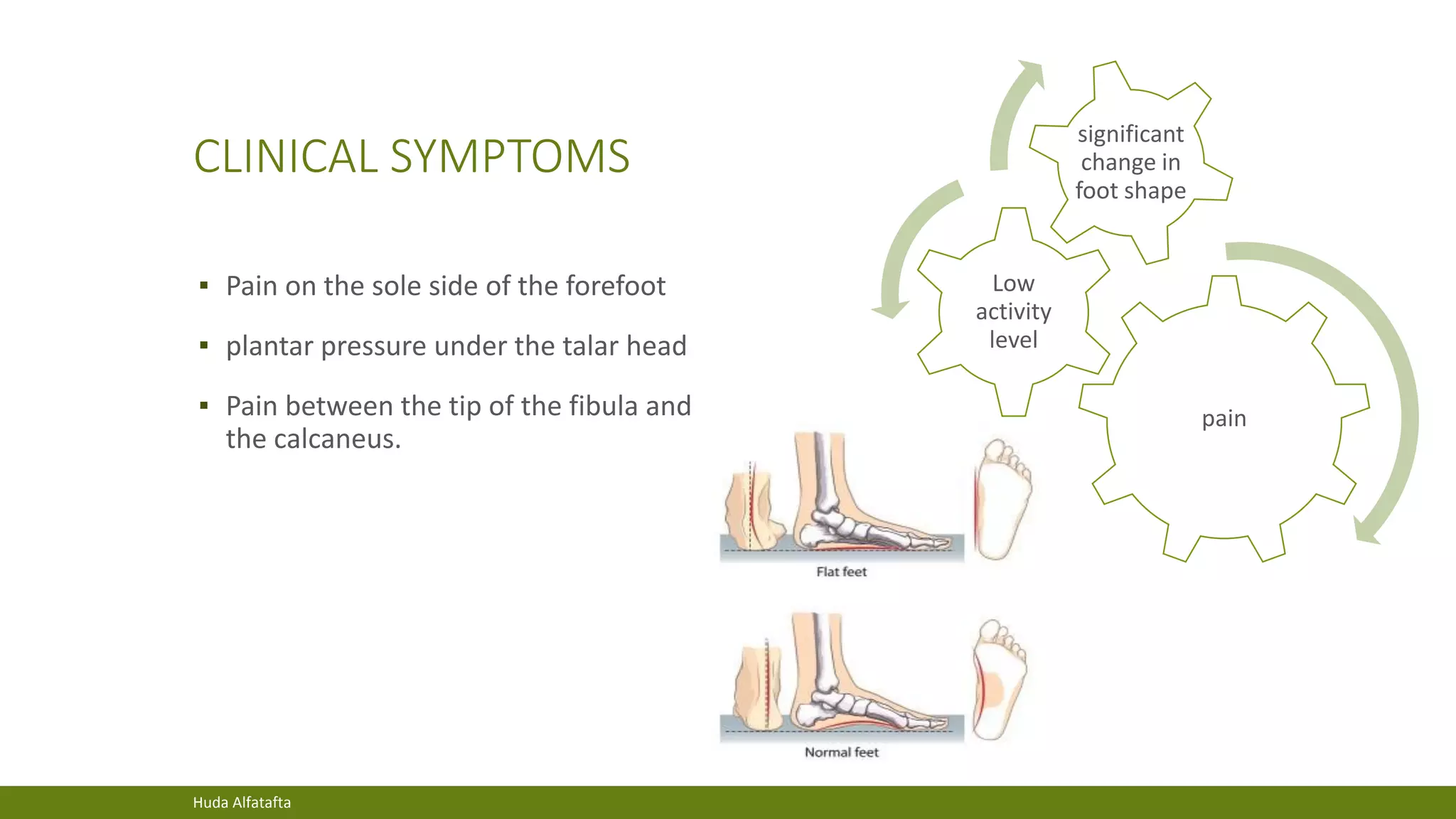 CLINICAL SYMPTOMS

▪ Pain on the sole side of the forefoot

▪ plantar pressure under the talar head

▪ Pain between the tip of the fibula and the calcaneus.

significant change in foot shape

Low activity level

pain

Flat feet

Normal feet

Huda Alfatafta